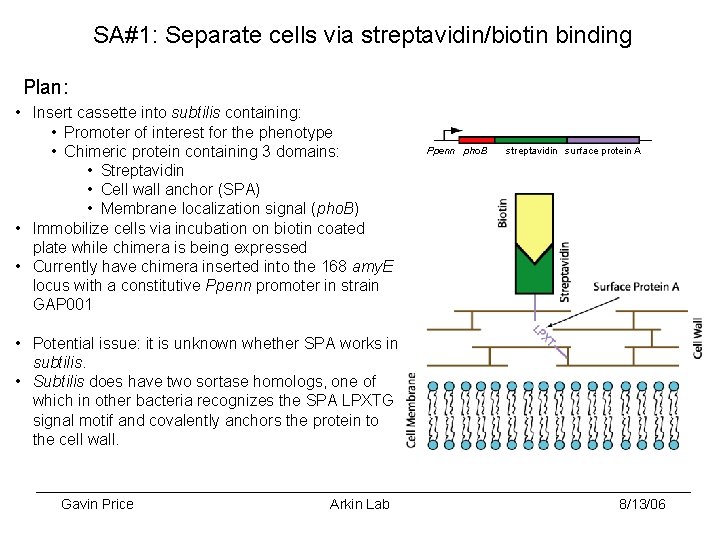 SA#1: Separate cells via streptavidin/biotin binding

Plan:

• Insert cassette into subtilis containing:
 • Promoter of interest for the phenotype
 • Chimeric protein containing 3 domains:
  • Streptavidin
  • Cell wall anchor (SPA)
  • Membrane localization signal (phoB)
• Immobilize cells via incubation on biotin coated plate while chimera is being expressed
• Currently have chimera inserted into the 168 amyE locus with a constitutive Ppenn promoter in strain GAP001

• Potential issue: it is unknown whether SPA works in subtilis.
• Subtilis does have two sortase homologs, one of which in other bacteria recognizes the SPA LPXTG signal motif and covalently anchors the protein to the cell wall.

Ppenn phoB streptavidin surface protein A

Biotin
Streptavidin
Surface Protein A
LPXT
Cell Wall
Cell Membrane

Gavin Price Arkin Lab 8/13/06